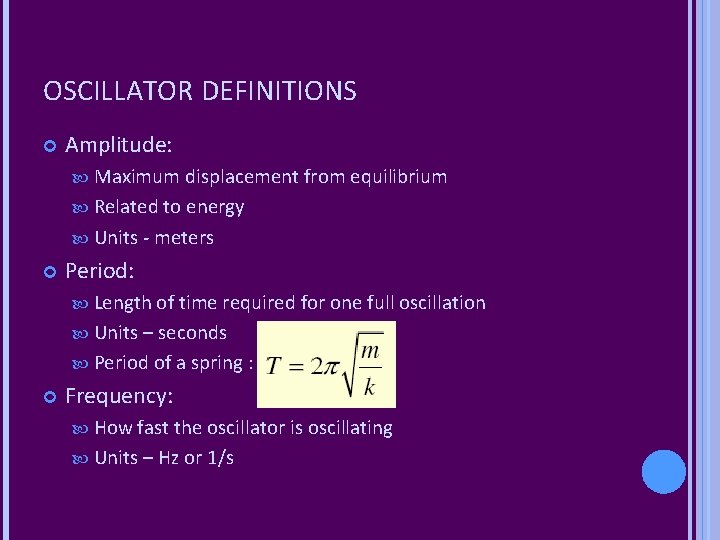 OSCILLATOR DEFINITIONS

Amplitude:

Maximum displacement from equilibrium

Related to energy

Units - meters

Period:

Length of time required for one full oscillation

Units – seconds

Period of a spring : $T = 2\pi\sqrt{\frac{m}{k}}$

Frequency:

How fast the oscillator is oscillating

Units – Hz or 1/s